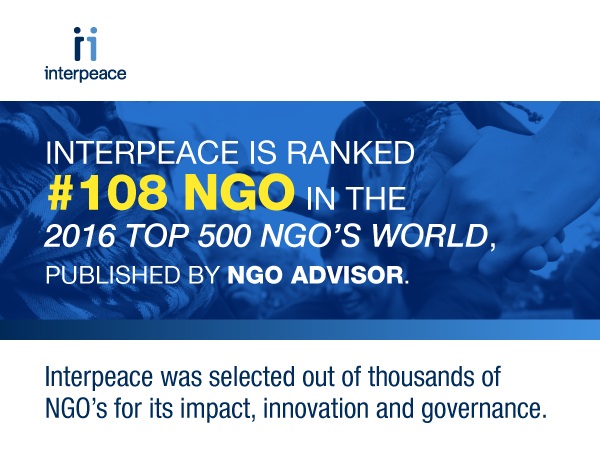 interpeace

INTERPEACE IS RANKED #108 NGO IN THE 2016 TOP 500 NGO'S WORLD, PUBLISHED BY NGO ADVISOR.

Interpeace was selected out of thousands of NGO's for its impact, innovation and governance.